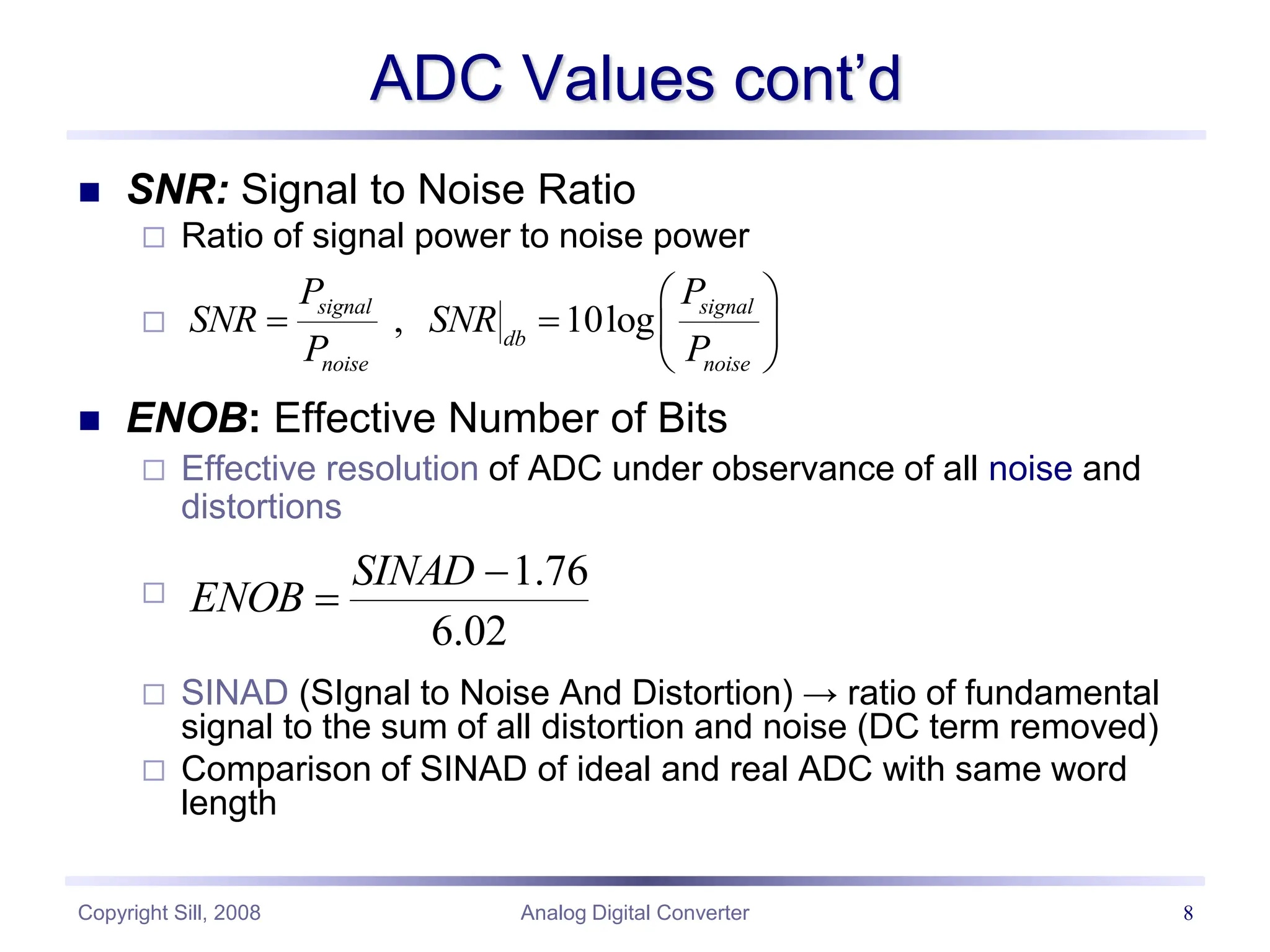 ADC Values cont'd

SNR: Signal to Noise Ratio

Ratio of signal power to noise power

$SNR = \frac{P_{signal}}{P_{noise}}$ , $SNR|_{db} = 10\log\left(\frac{P_{signal}}{P_{noise}}\right)$

ENOB: Effective Number of Bits

Effective resolution of ADC under observance of all noise and distortions

$ENOB = \frac{SINAD - 1.76}{6.02}$

SINAD (SIgnal to Noise And Distortion) → ratio of fundamental signal to the sum of all distortion and noise (DC term removed)

Comparison of SINAD of ideal and real ADC with same word length

Copyright Sill, 2008

Analog Digital Converter

8